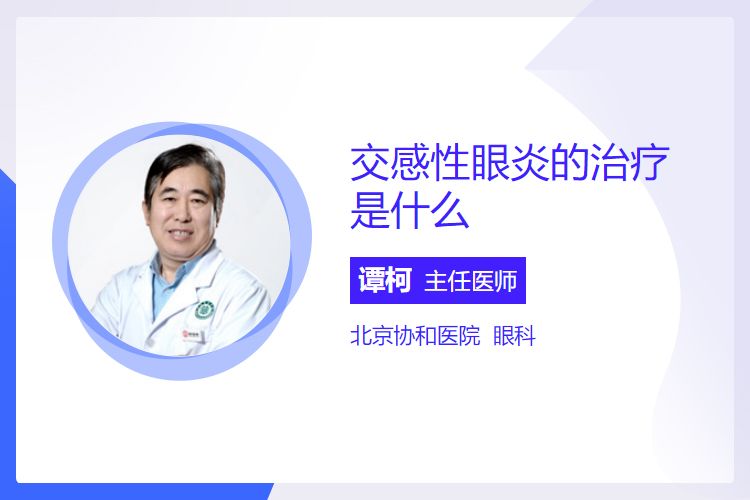 交感性眼炎的治疗是什么

谭柯 主任医师

北京协和医院 眼科